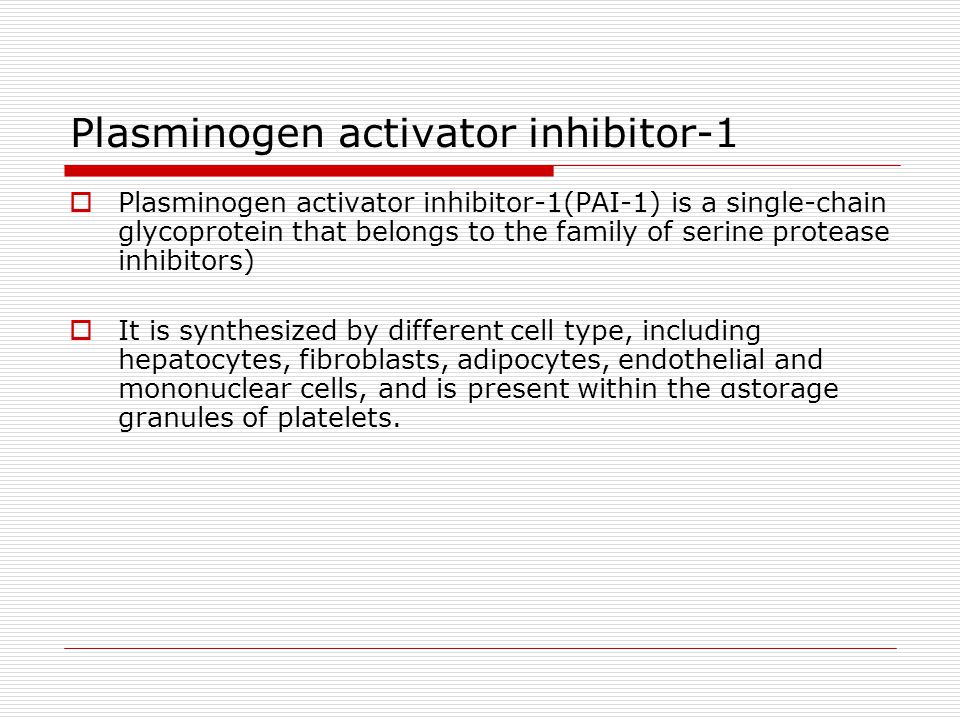 Plasminogen activator inhibitor-1

Plasminogen activator inhibitor-1(PAI-1) is a single-chain glycoprotein that belongs to the family of serine protease inhibitors)

It is synthesized by different cell type, including hepatocytes, fibroblasts, adipocytes, endothelial and mononuclear cells, and is present within the αstorage granules of platelets.